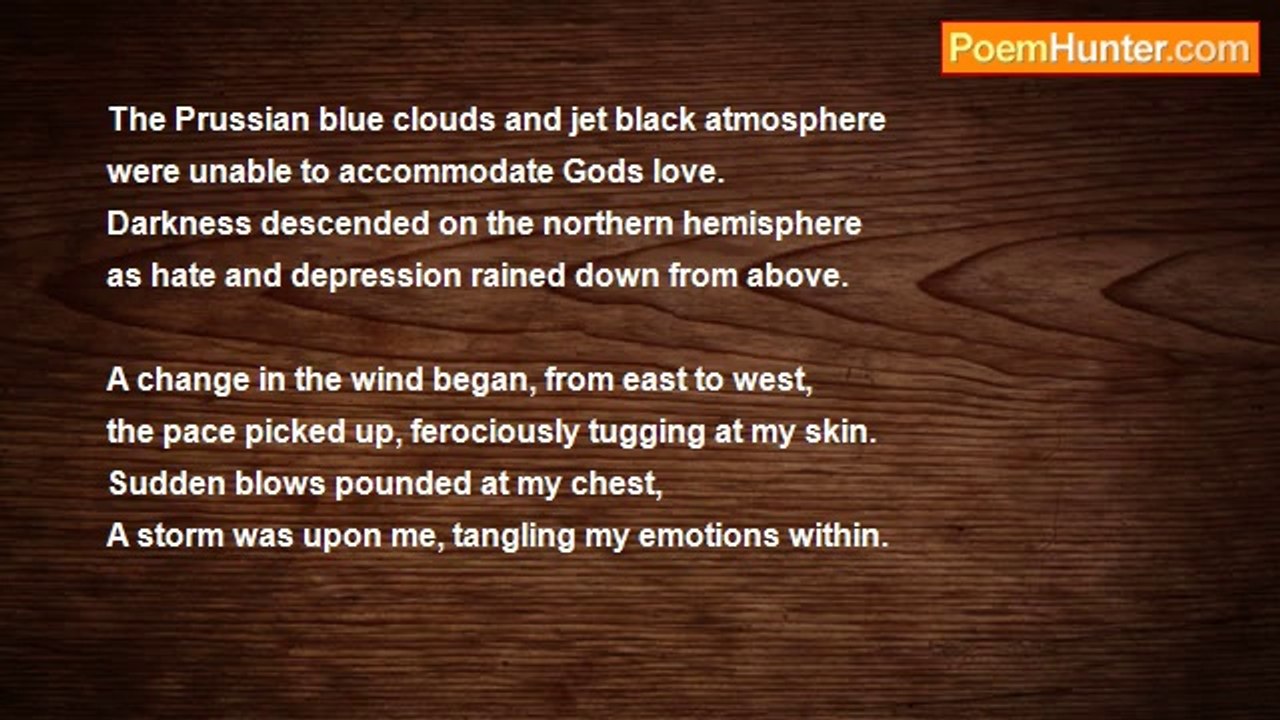 PoemHunter.com

The Prussian blue clouds and jet black atmosphere
were unable to accommodate Gods love.
Darkness descended on the northern hemisphere
as hate and depression rained down from above.

A change in the wind began, from east to west,
the pace picked up, ferociously tugging at my skin.
Sudden blows pounded at my chest,
A storm was upon me, tangling my emotions within.